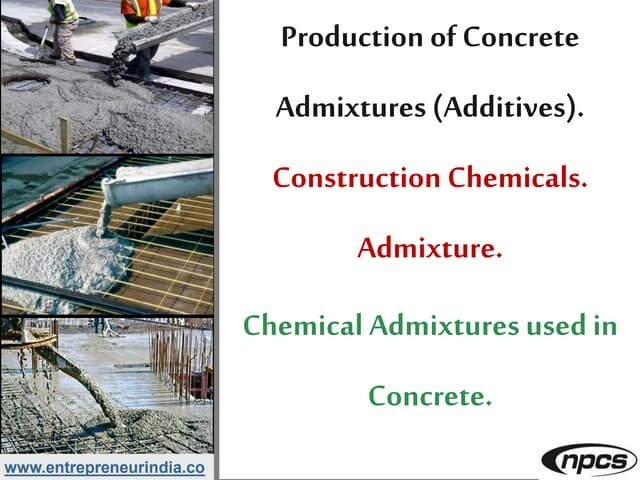 Production of Concrete Admixtures (Additives).

Construction Chemicals.

Admixture.

Chemical Admixtures used in Concrete.

www.entrepreneurindia.co

npcs